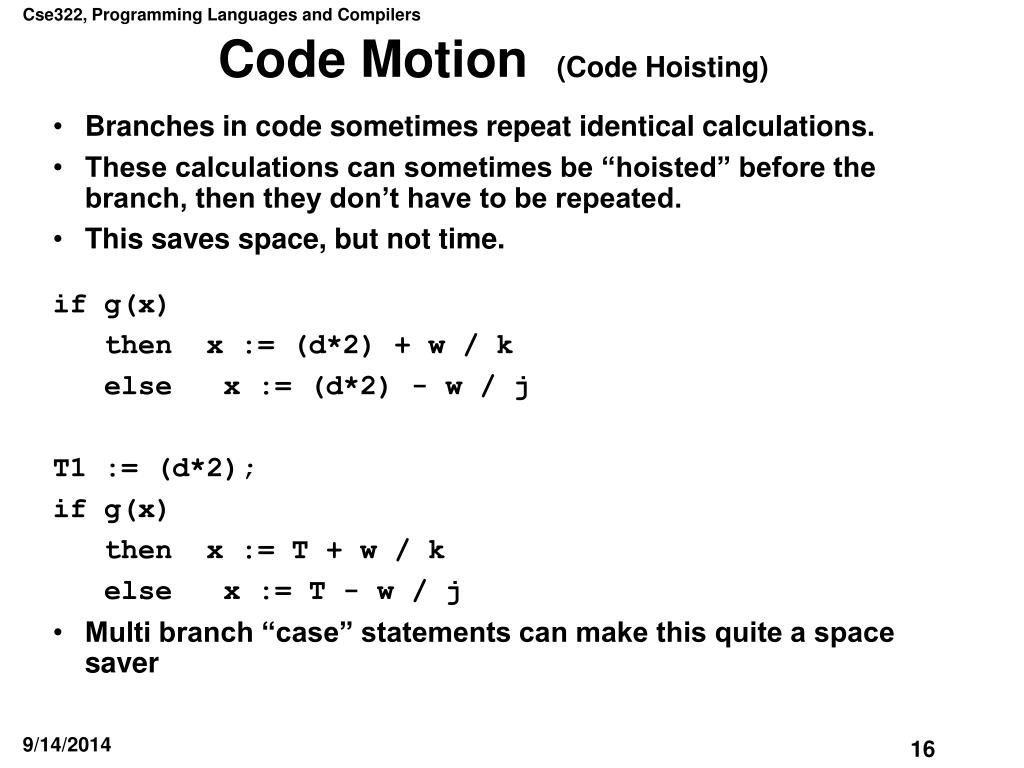 Cse322, Programming Languages and Compilers

Code Motion (Code Hoisting)

• Branches in code sometimes repeat identical calculations.
• These calculations can sometimes be “hoisted” before the branch, then they don’t have to be repeated.
• This saves space, but not time.

if g(x)
  then x := (d*2) + w / k
  else  x := (d*2) - w / j

T1 := (d*2);
if g(x)
  then x := T + w / k
  else  x := T - w / j

• Multi branch “case” statements can make this quite a space saver

9/14/2014

16